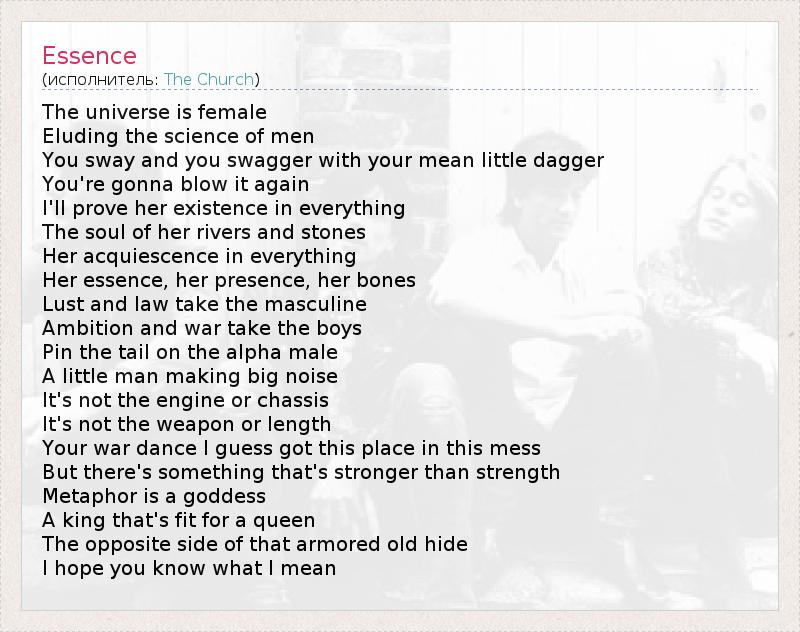 Essence
(исполнитель: The Church)

The universe is female
Eluding the science of men
You sway and you swagger with your mean little dagger
You're gonna blow it again
I'll prove her existence in everything
The soul of her rivers and stones
Her acquiescence in everything
Her essence, her presence, her bones
Lust and law take the masculine
Ambition and war take the boys
Pin the tail on the alpha male
A little man making big noise
It's not the engine or chassis
It's not the weapon or length
Your war dance I guess got this place in this mess
But there's something that's stronger than strength
Metaphor is a goddess
A king that's fit for a queen
The opposite side of that armored old hide
I hope you know what I mean